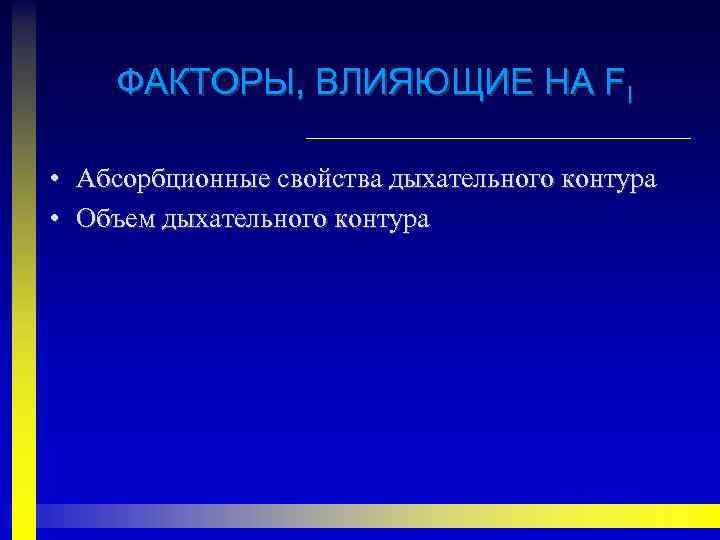 ФАКТОРЫ, ВЛИЯЮЩИЕ НА $F_I$

• Абсорбционные свойства дыхательного контура
• Объем дыхательного контура